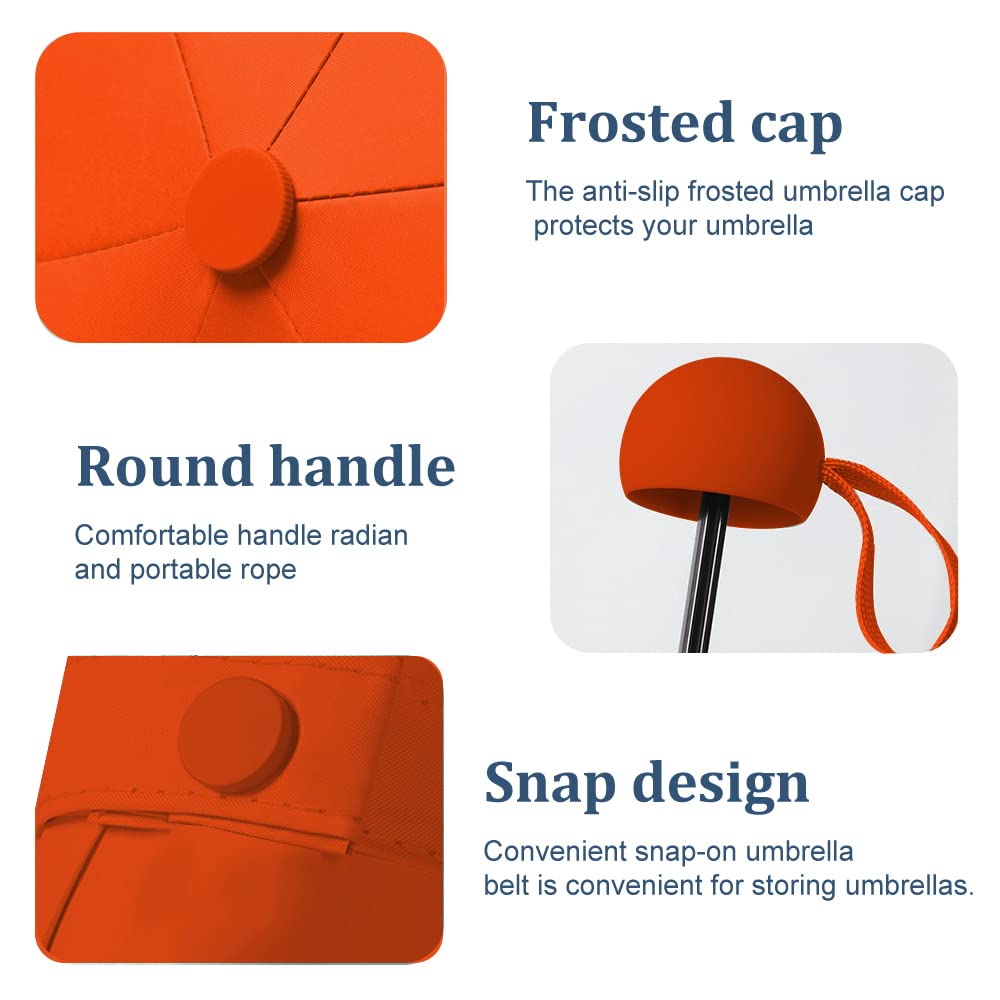 Frosted cap

The anti-slip frosted umbrella cap protects your umbrella

Round handle

Comfortable handle radian and portable rope

Snap design

Convenient snap-on umbrella belt is convenient for storing umbrellas.